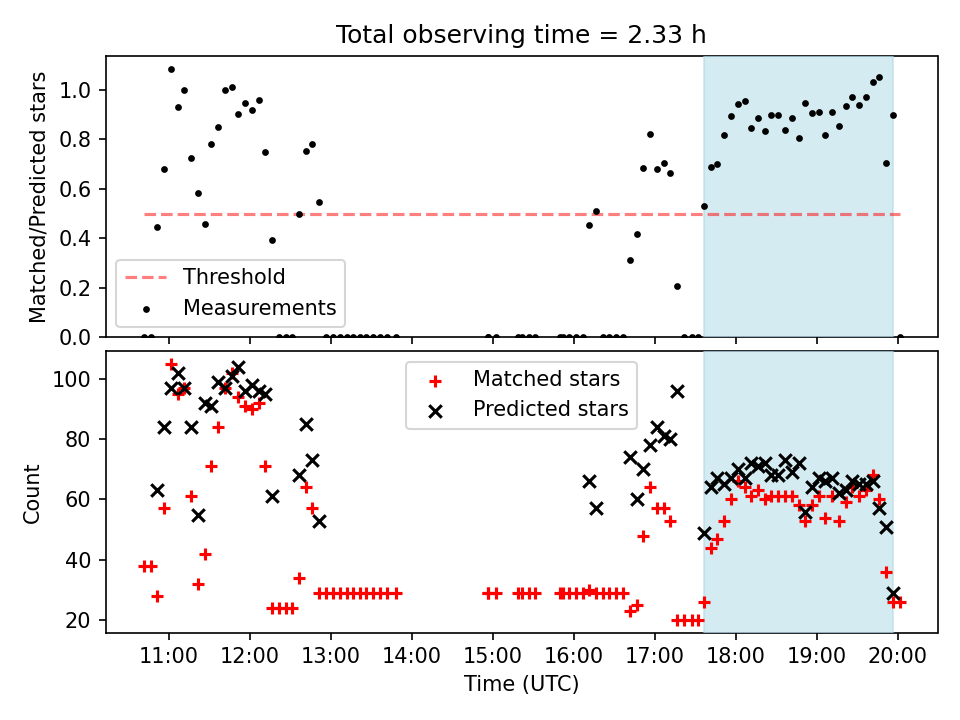 Total observing time = 2.33 h

Matched/Predicted stars

1.0
0.8
0.6
0.4
0.2
0.0

Threshold
Measurements

Count

100
80
60
40
20

Matched stars
Predicted stars

11:00 12:00 13:00 14:00 15:00 16:00 17:00 18:00 19:00 20:00

Time (UTC)